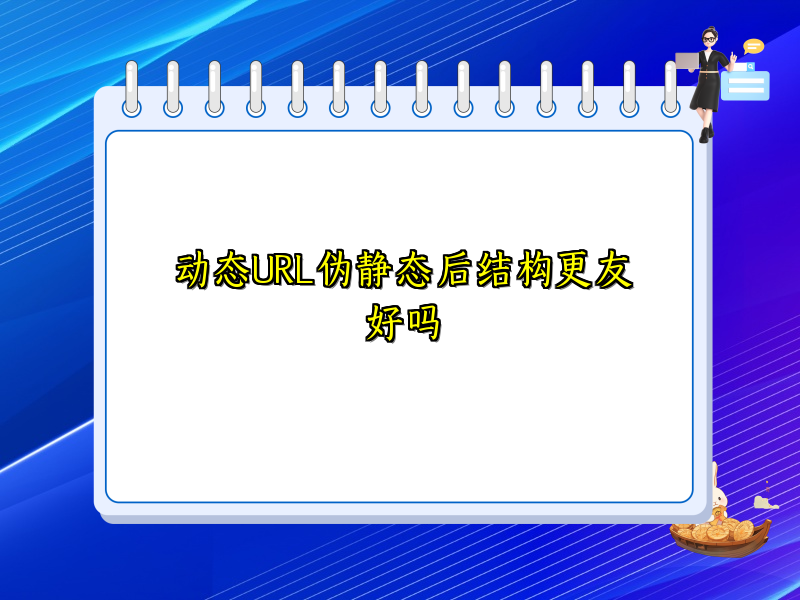 动态URL伪静态后结构更友好吗